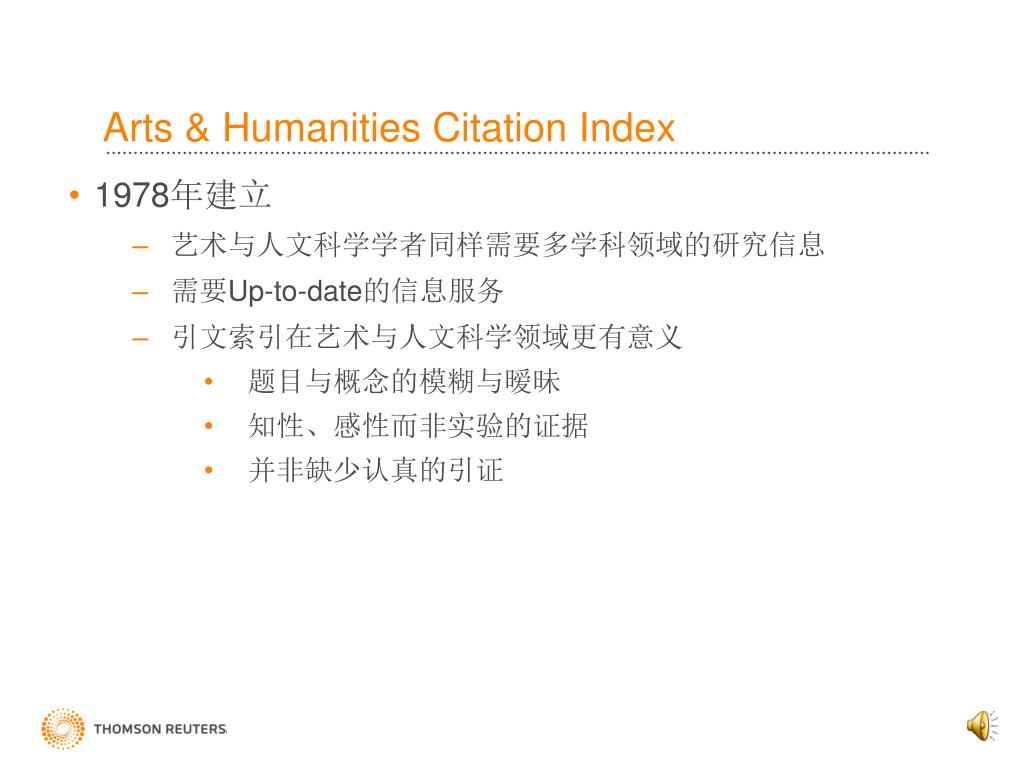 Arts & Humanities Citation Index

• 1978年建立
– 艺术与人文科学学者同样需要多学科领域的研究信息
– 需要Up-to-date的信息服务
– 引文索引在艺术与人文科学领域更有意义
• 题目与概念的模糊与暧昧
• 知性、感性而非实验的证据
• 并非缺少认真的引证

THOMSON REUTERS